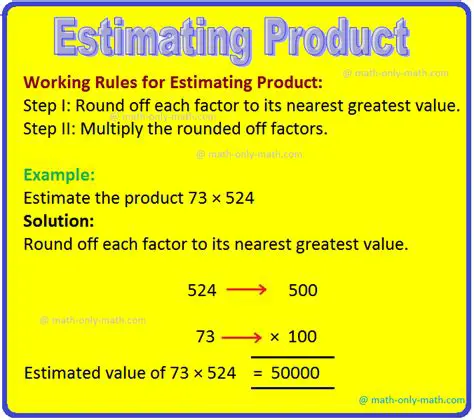 Estimating Product

@ math-only-math.com

Working Rules for Estimating Product:
Step I: Round off each factor to its nearest greatest value.
@ math-only-math.com
Step II: Multiply the rounded off factors.

@ math-only-math.com

Example:
Estimate the product 73 × 524

Solution:
Round off each factor to its nearest greatest value.

524 → 500

@ math-only-math.com

73 → × 100

Estimated value of 73 × 524 = 50000

@ math-only-math.com